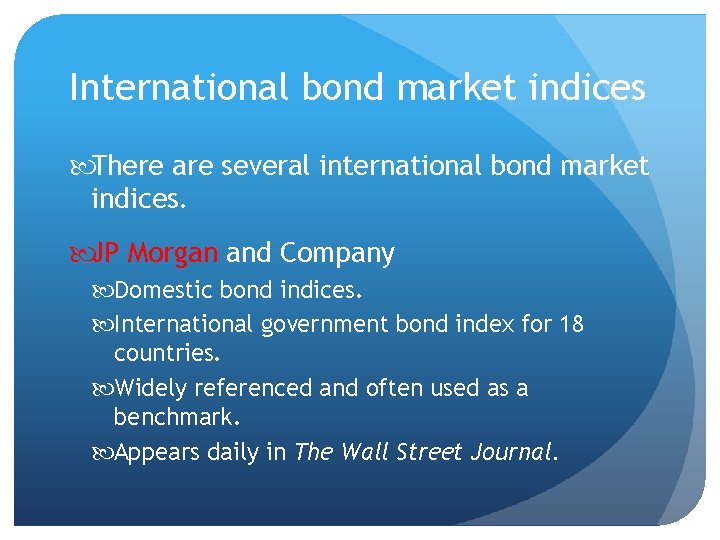 International bond market indices

There are several international bond market indices.

JP Morgan and Company

Domestic bond indices.

International government bond index for 18 countries.

Widely referenced and often used as a benchmark.

Appears daily in The Wall Street Journal.